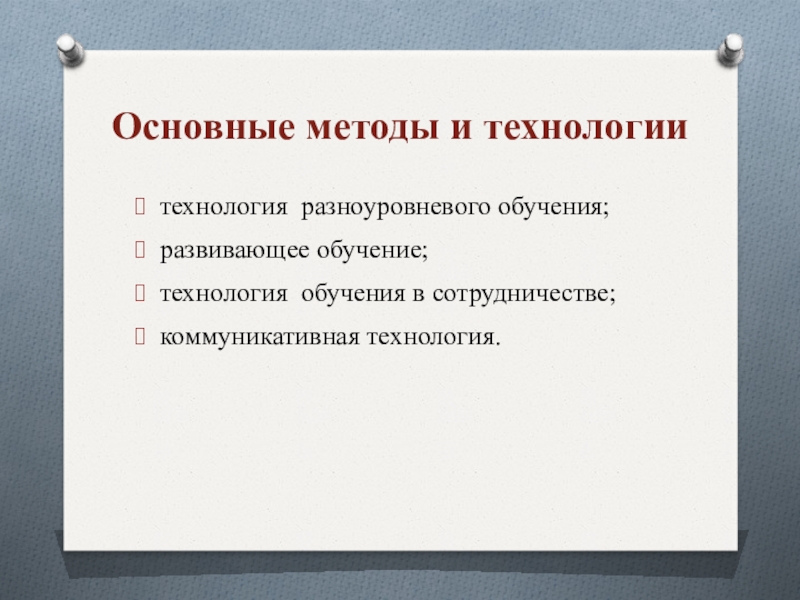 Основные методы и технологии

технология разноуровневого обучения;
развивающее обучение;
технология обучения в сотрудничестве;
коммуникативная технология.